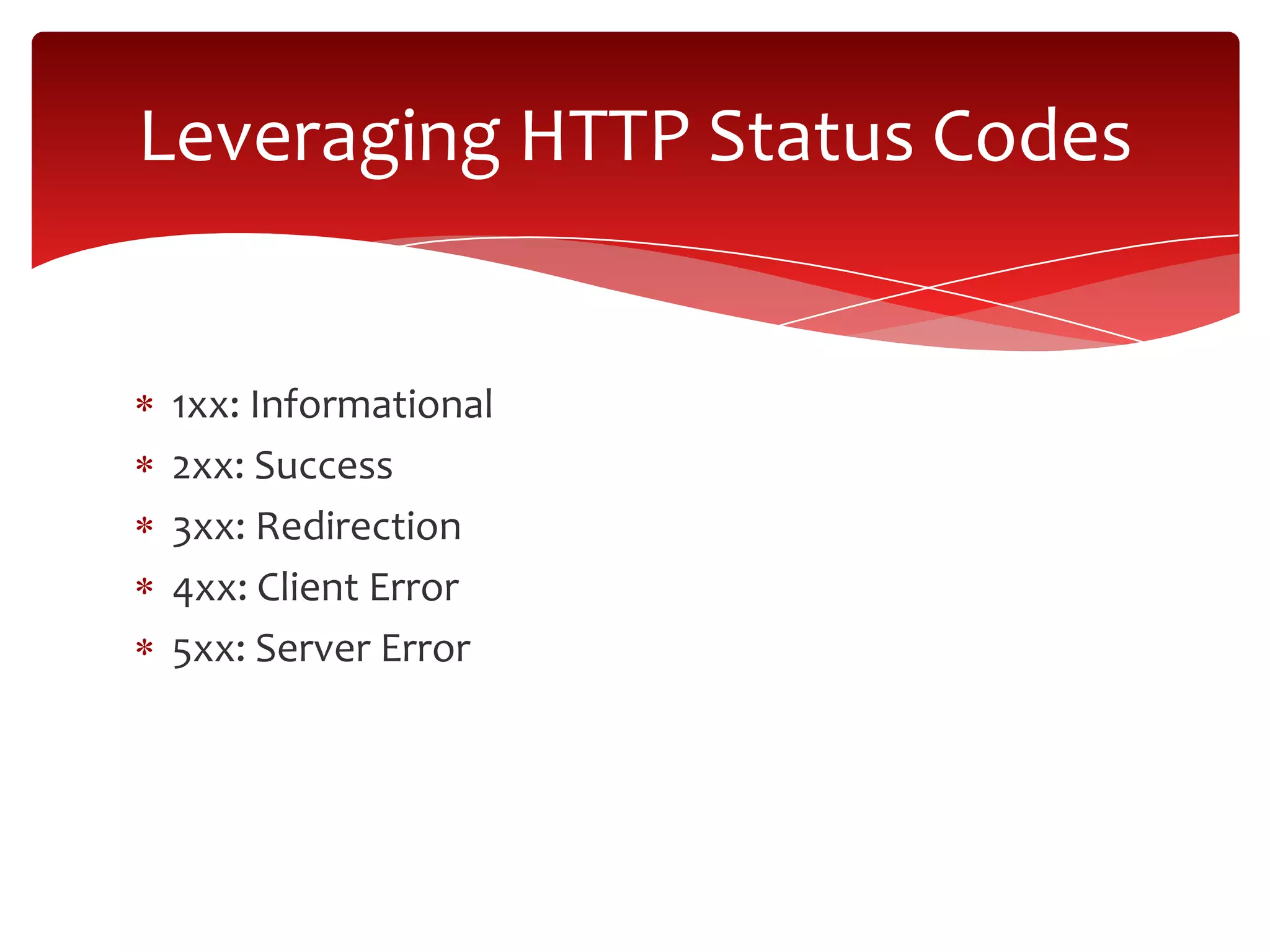 Leveraging HTTP Status Codes

* 1xx: Informational
* 2xx: Success
* 3xx: Redirection
* 4xx: Client Error
* 5xx: Server Error